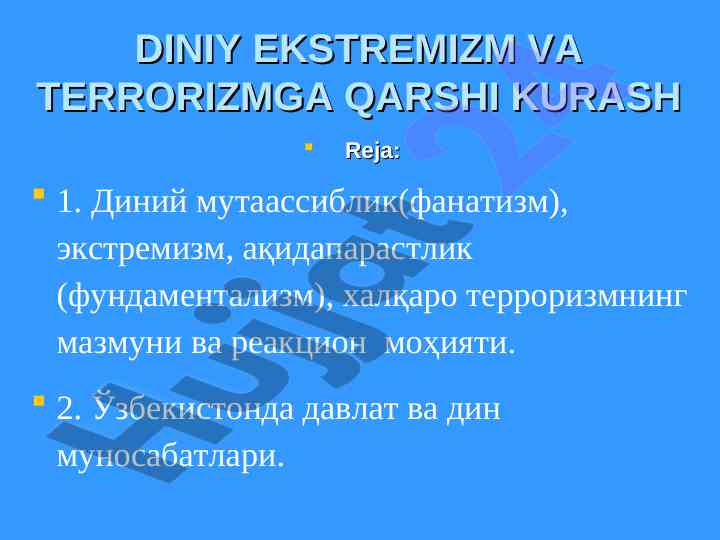 DINIY EKSTREMIZM VA TERRORIZMGA QARSHI KURASH

Reja:

1. Диний мутаассиблик(фанатизм), экстремизм, ақидапарастлик (фундаментализм), халқаро терроризмнинг мазмуни ва реакцион моҳияти.

2. Ўзбекистонда давлат ва дин муносабатлари.

Hujjat 24